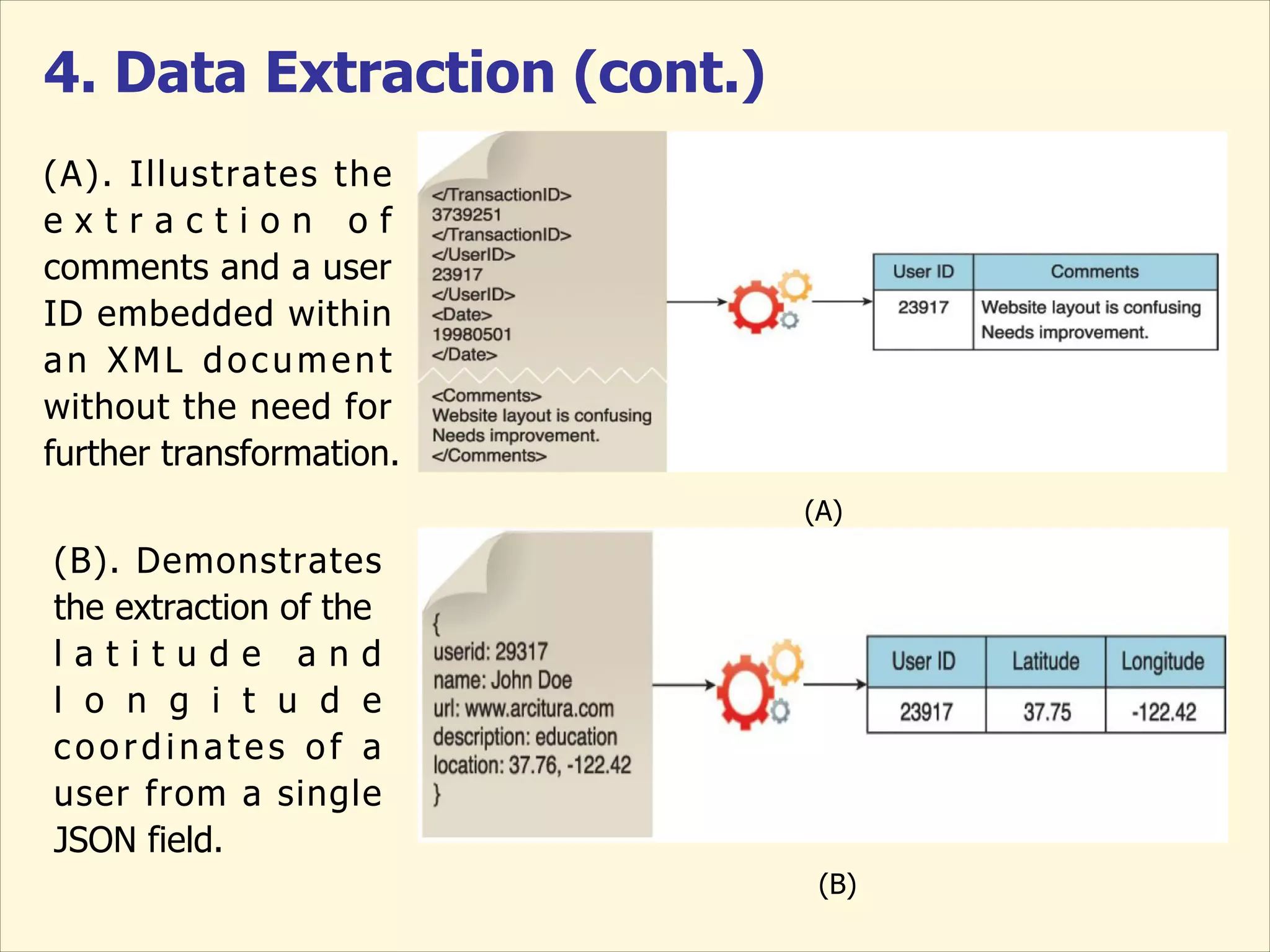 4. Data Extraction (cont.)

(A). Illustrates the extraction of comments and a user ID embedded within an XML document without the need for further transformation.

</TransactionID>
3739251
</TransactionID>
</UserID>
23917
</UserID>
<Date>
19980501
</Date>

<Comments>
Website layout is confusing
Needs improvement.
</Comments>

| User ID | Comments |
|---|---|
| 23917 | Website layout is confusing Needs improvement. |

(A)

(B). Demonstrates the extraction of the latitude and longitude coordinates of a user from a single JSON field.

{
userid: 29317
name: John Doe
url: www.arcitura.com
description: education
location: 37.76, -122.42
}

| User ID | Latitude | Longitude |
|---|---|---|
| 23917 | 37.75 | -122.42 |

(B)